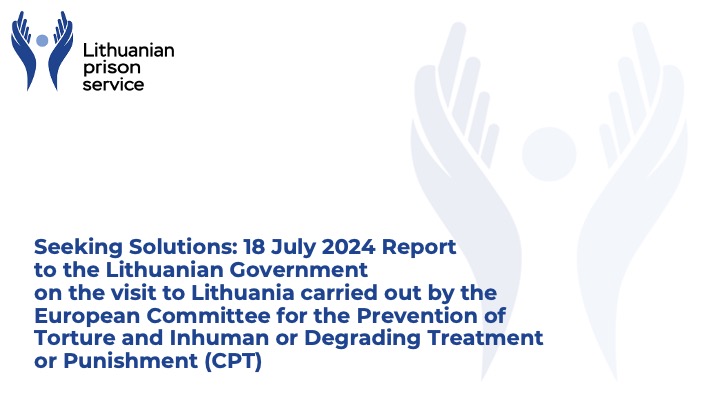 Lithuanian prison service

Seeking Solutions: 18 July 2024 Report to the Lithuanian Government on the visit to Lithuania carried out by the European Committee for the Prevention of Torture and Inhuman or Degrading Treatment or Punishment (CPT)